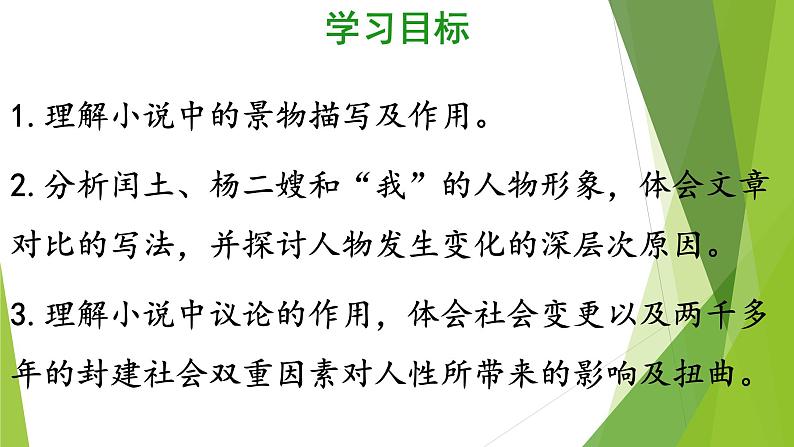 学习目标

1. 理解小说中的景物描写及作用。

2. 分析闰土、杨二嫂和“我”的人物形象，体会文章对比的写法，并探讨人物发生变化的深层次原因。

3. 理解小说中议论的作用，体会社会变更以及两千多年的封建社会双重因素对人性所带来的影响及扭曲。